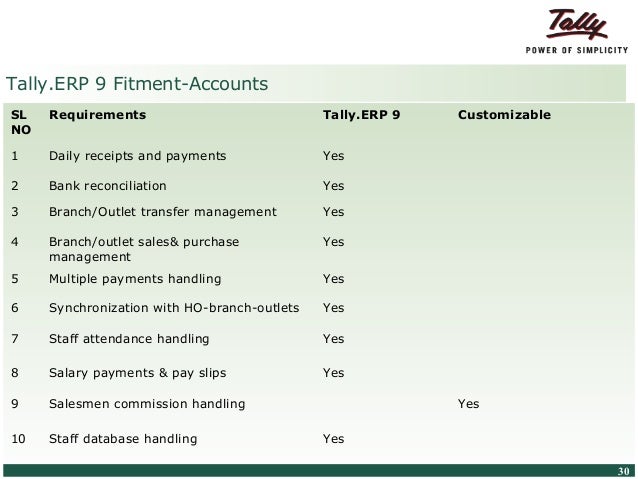 Tally
POWER OF SIMPLICITY

Tally.ERP 9 Fitment-Accounts

| SL NO | Requirements | Tally.ERP 9 | Customizable |
|---|---|---|---|
| 1 | Daily receipts and payments | Yes | |
| 2 | Bank reconciliation | Yes | |
| 3 | Branch/Outlet transfer management | Yes | |
| 4 | Branch/outlet sales& purchase management | Yes | |
| 5 | Multiple payments handling | Yes | |
| 6 | Synchronization with HO-branch-outlets | Yes | |
| 7 | Staff attendance handling | Yes | |
| 8 | Salary payments & pay slips | Yes | |
| 9 | Salesmen commission handling | | Yes |
| 10 | Staff database handling | Yes | |

30